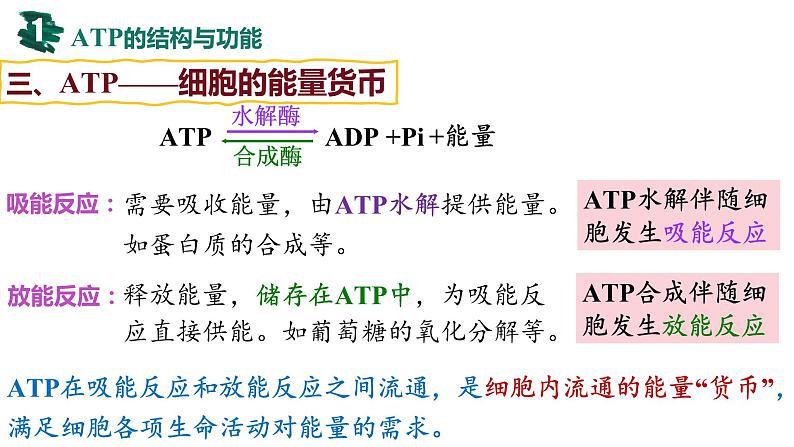 1 ATP的结构与功能

三、ATP——细胞的能量货币

ATP $\underset{合成酶}{\overset{水解酶}{\rightleftharpoons}}$ ADP +Pi +能量

吸能反应：需要吸收能量，由ATP水解提供能量。如蛋白质的合成等。

ATP水解伴随细胞发生吸能反应

放能反应：释放能量，储存在ATP中，为吸能反应直接供能。如葡萄糖的氧化分解等。

ATP合成伴随细胞发生放能反应

ATP在吸能反应和放能反应之间流通，是细胞内流通的能量“货币”，满足细胞各项生命活动对能量的需求。